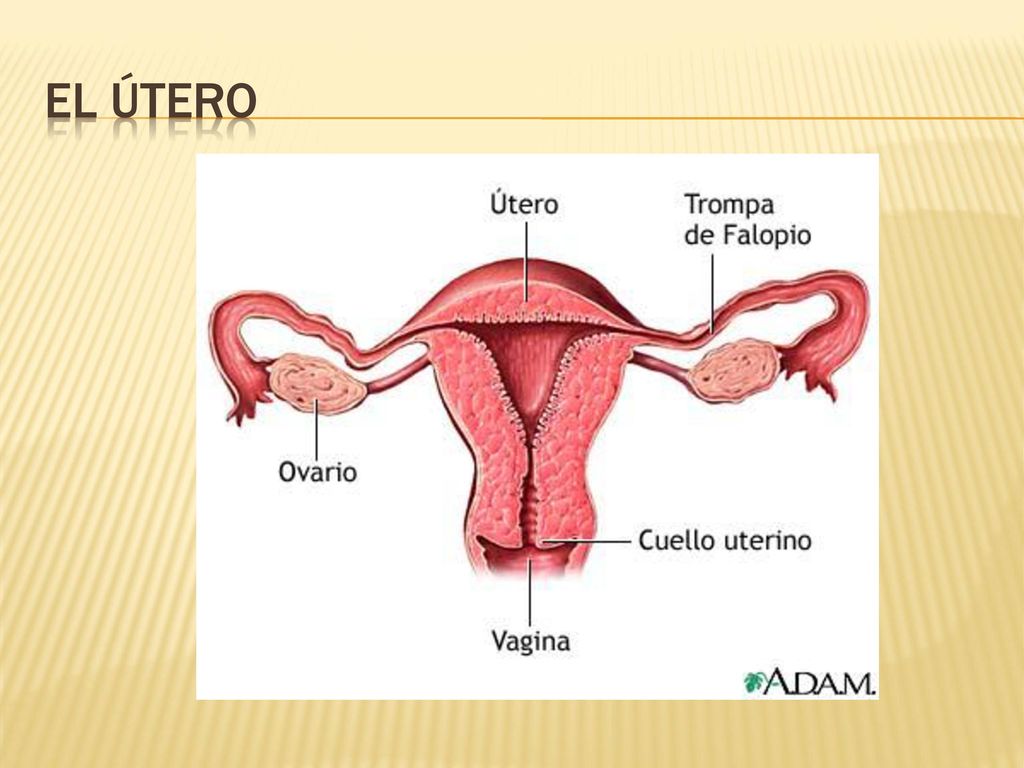 EL ÚTERO

Útero

Trompa de Falopio

Ovario

Cuello uterino

Vagina

A.D.A.M.